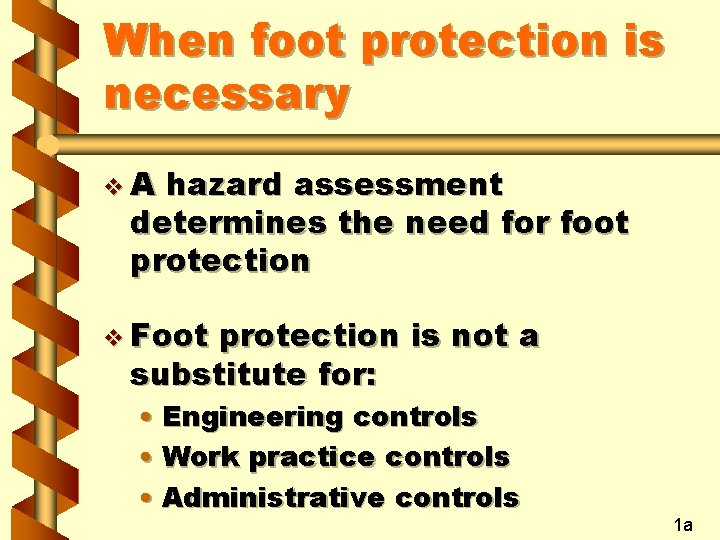 When foot protection is necessary

❖ A hazard assessment determines the need for foot protection

❖ Foot protection is not a substitute for:
• Engineering controls
• Work practice controls
• Administrative controls

1a